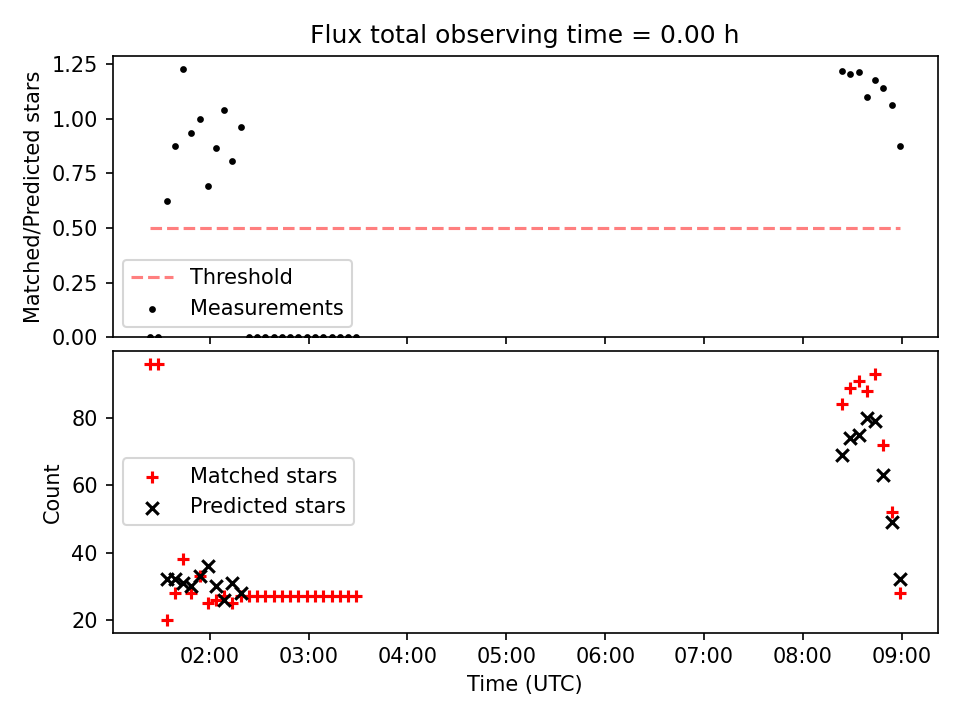 Flux total observing time = 0.00 h

Matched/Predicted stars

1.25
1.00
0.75
0.50
0.25
0.00

Threshold
Measurements

Count

80
60
40
20

Matched stars
Predicted stars

02:00 03:00 04:00 05:00 06:00 07:00 08:00 09:00

Time (UTC)